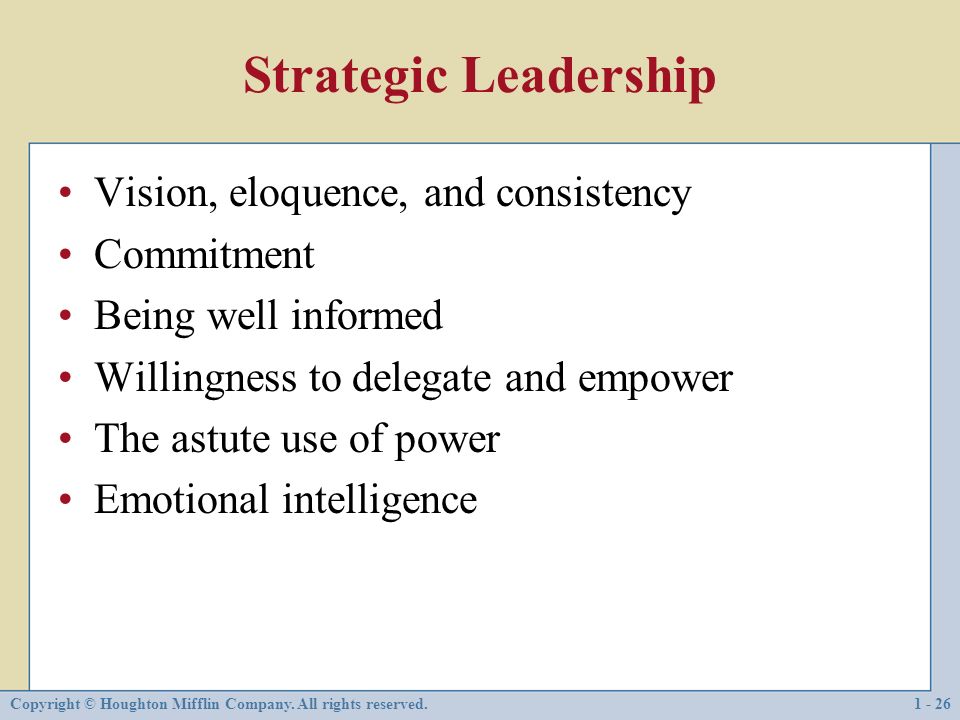 Strategic Leadership

• Vision, eloquence, and consistency
• Commitment
• Being well informed
• Willingness to delegate and empower
• The astute use of power
• Emotional intelligence

Copyright © Houghton Mifflin Company. All rights reserved.

1 - 26